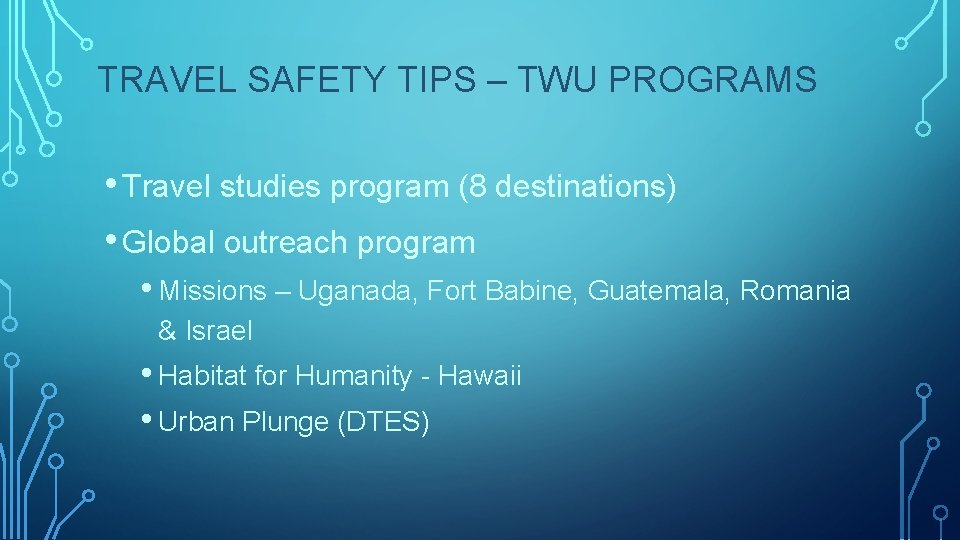 TRAVEL SAFETY TIPS – TWU PROGRAMS

• Travel studies program (8 destinations)

• Global outreach program

• Missions – Uganada, Fort Babine, Guatemala, Romania & Israel

• Habitat for Humanity - Hawaii

• Urban Plunge (DTES)